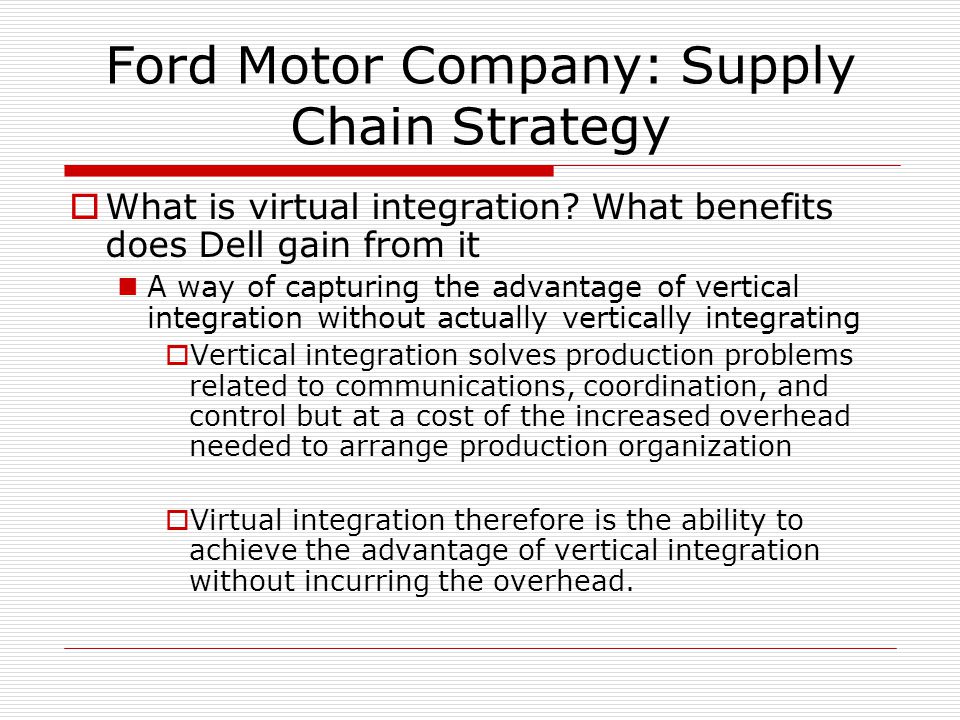 Ford Motor Company: Supply Chain Strategy

What is virtual integration? What benefits does Dell gain from it

A way of capturing the advantage of vertical integration without actually vertically integrating

Vertical integration solves production problems related to communications, coordination, and control but at a cost of the increased overhead needed to arrange production organization

Virtual integration therefore is the ability to achieve the advantage of vertical integration without incurring the overhead.